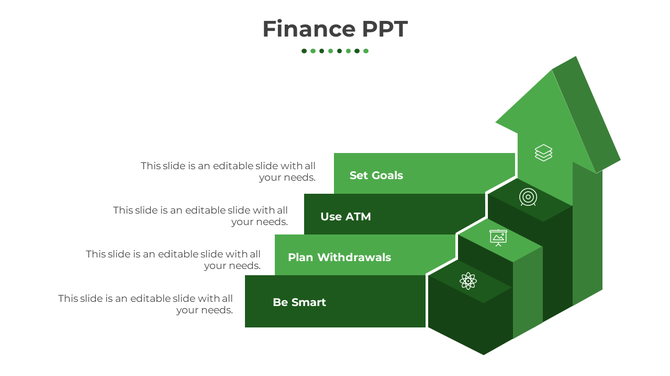 Finance PPT

This slide is an editable slide with all your needs.

Set Goals

This slide is an editable slide with all your needs.

Use ATM

This slide is an editable slide with all your needs.

Plan Withdrawals

This slide is an editable slide with all your needs.

Be Smart